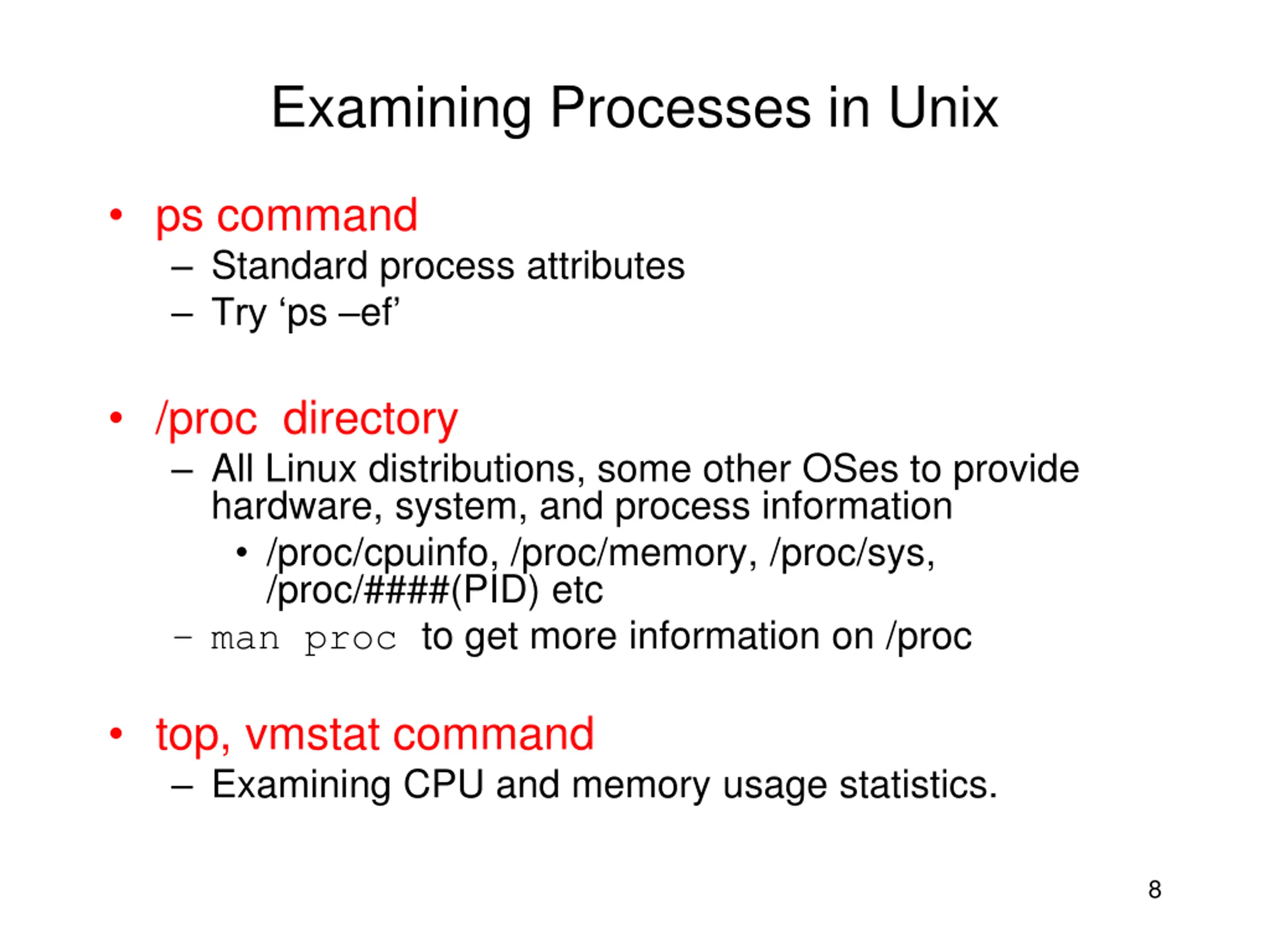 Examining Processes in Unix

• ps command
– Standard process attributes
– Try ‘ps –ef’

• /proc directory
– All Linux distributions, some other OSes to provide hardware, system, and process information
• /proc/cpuinfo, /proc/memory, /proc/sys, /proc/####(PID) etc
– man proc to get more information on /proc

• top, vmstat command
– Examining CPU and memory usage statistics.

8